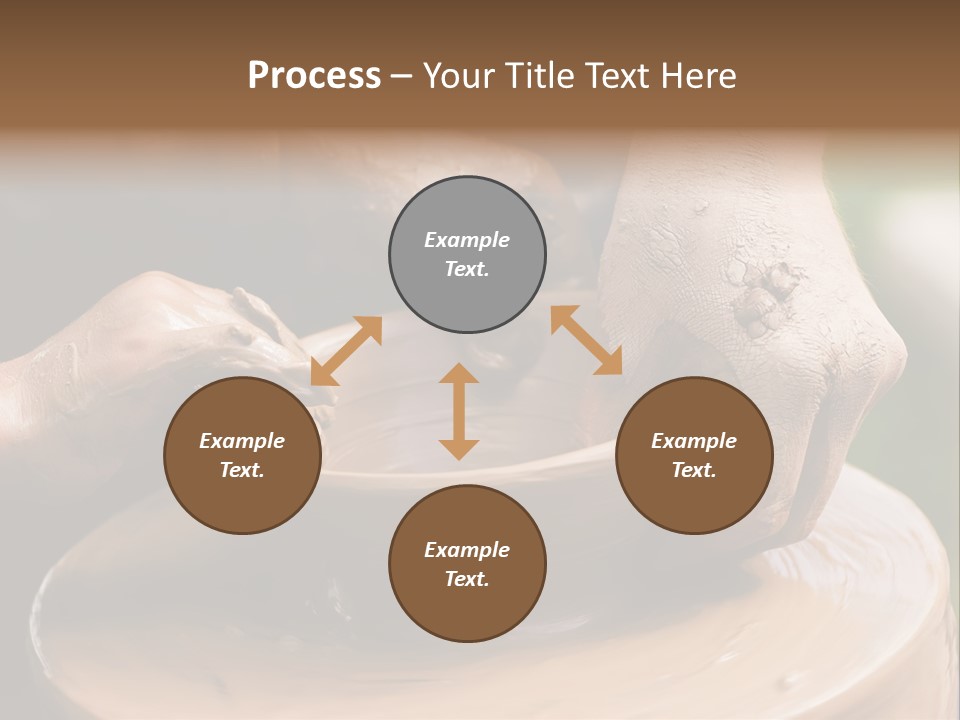 Process – Your Title Text Here

Example Text.

Example Text.

Example Text.

Example Text.